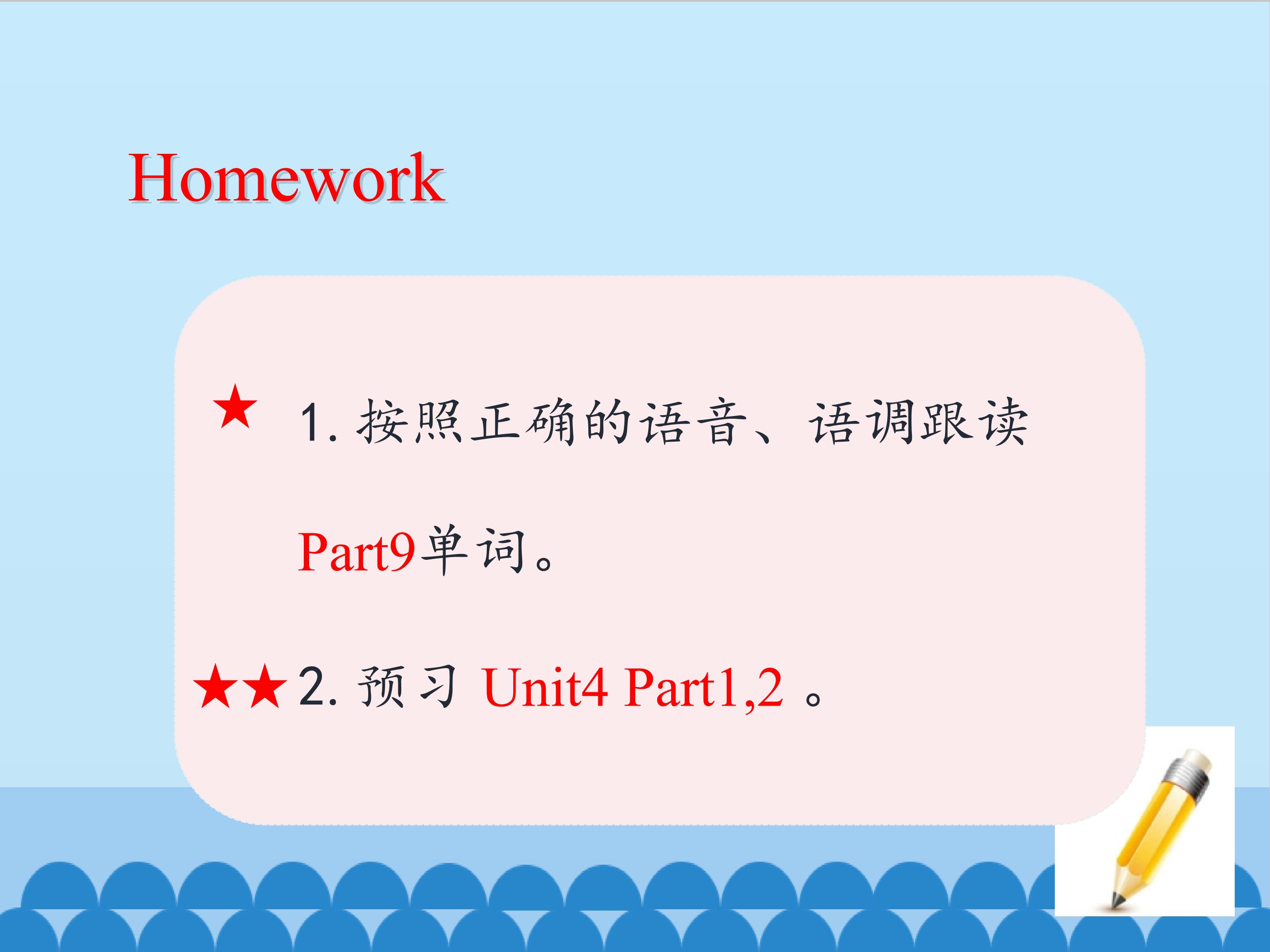 Homework

★ 1. 按照正确的语音、语调跟读 Part9单词。

★★ 2. 预习 Unit4 Part1,2 。